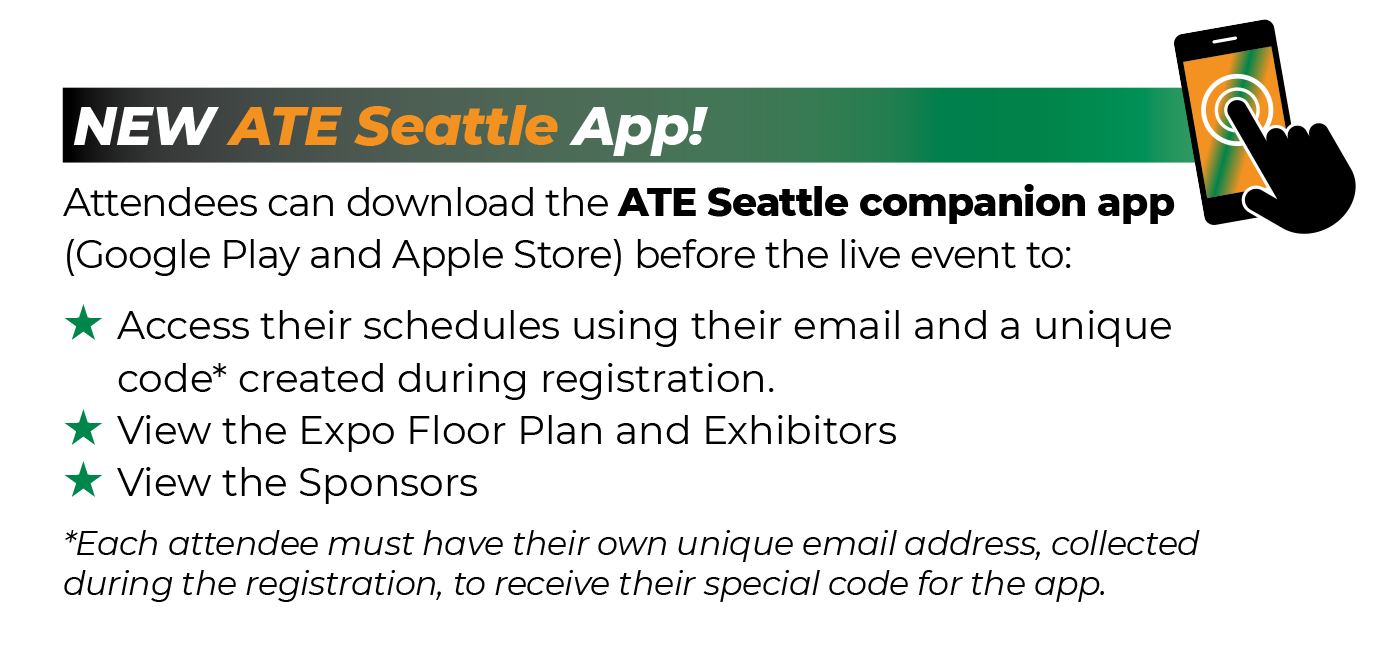 NEW ATE Seattle App!

Attendees can download the ATE Seattle companion app (Google Play and Apple Store) before the live event to:

★ Access their schedules using their email and a unique code* created during registration.
★ View the Expo Floor Plan and Exhibitors
★ View the Sponsors

*Each attendee must have their own unique email address, collected during the registration, to receive their special code for the app.